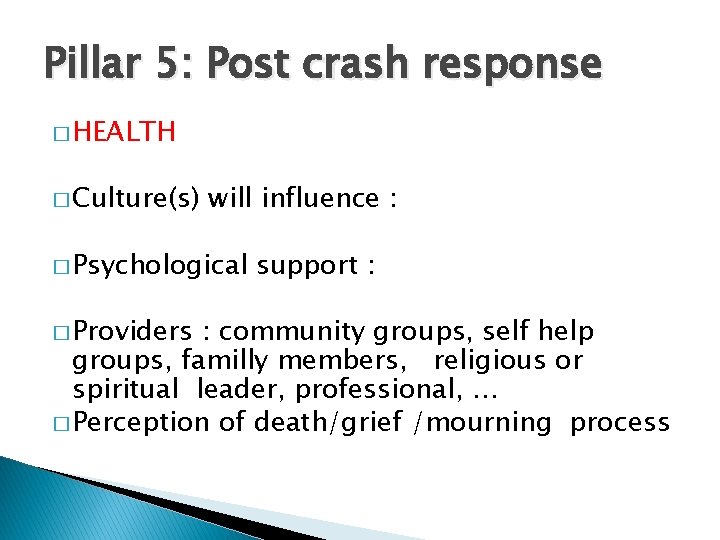 Pillar 5: Post crash response

□ HEALTH

□ Culture(s) will influence :

□ Psychological support :

□ Providers : community groups, self help groups, familly members, religious or spiritual leader, professional, …

□ Perception of death/grief /mourning process